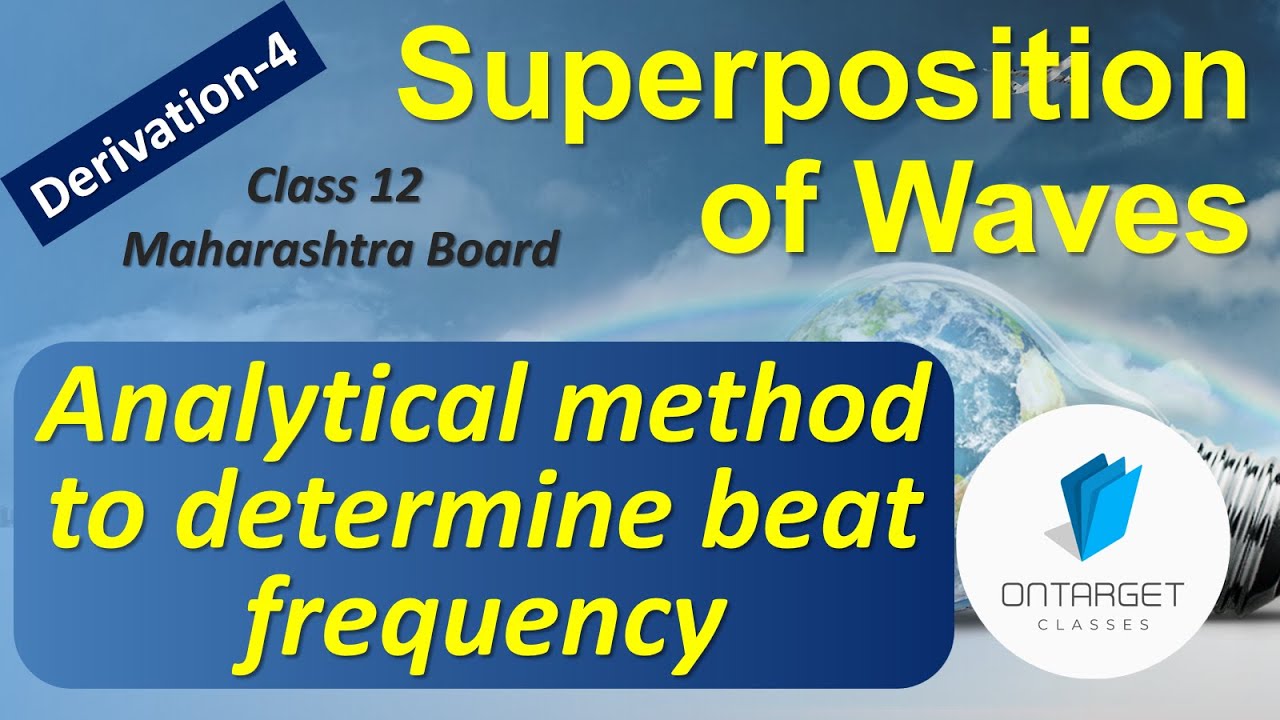 Derivation-4

Class 12
Maharashtra Board

Superposition of Waves

Analytical method to determine beat frequency

ONTARGET
CLASSES